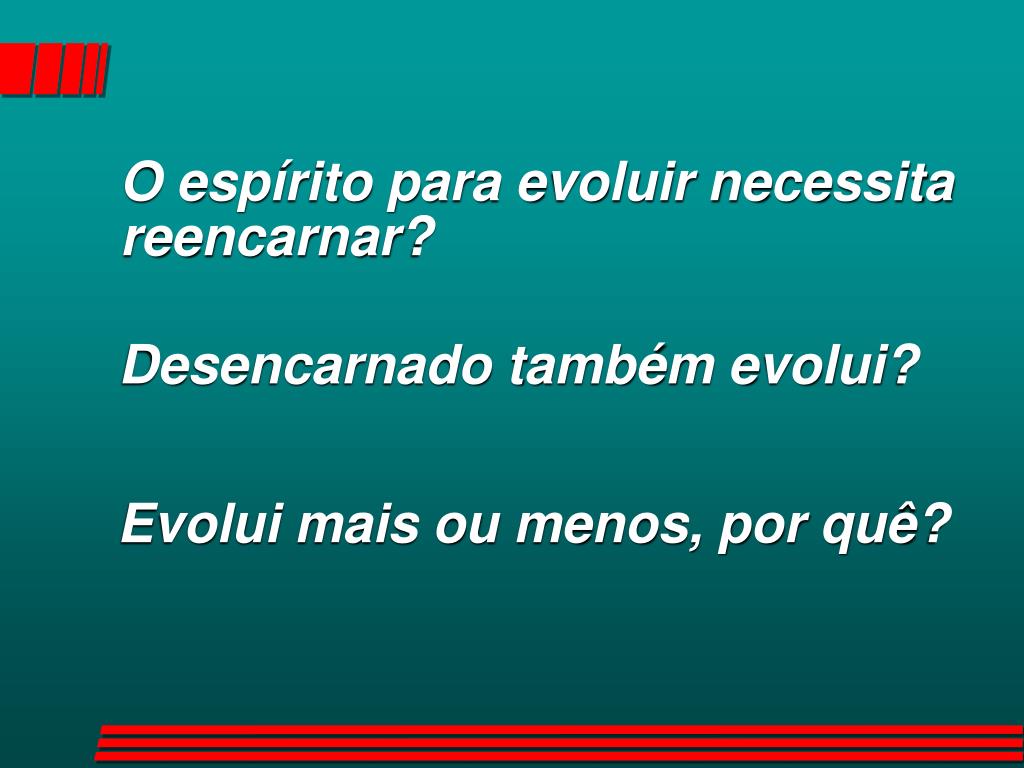 O espírito para evoluir necessita reencarnar?

Desencarnado também evolui?

Evolui mais ou menos, por quê?